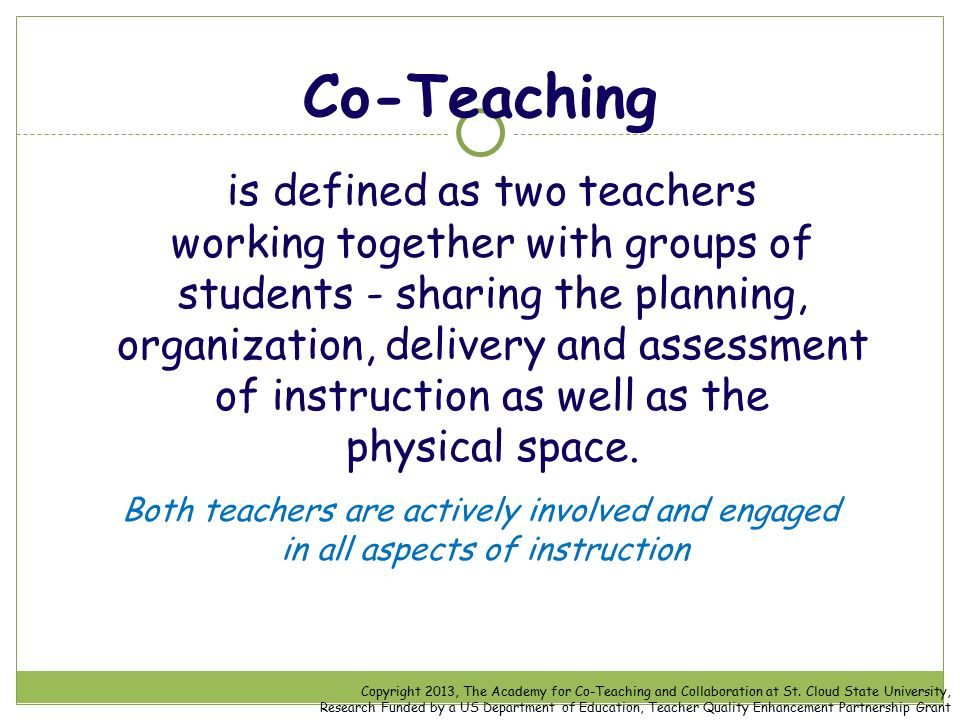 Co-Teaching

is defined as two teachers working together with groups of students - sharing the planning, organization, delivery and assessment of instruction as well as the physical space.

Both teachers are actively involved and engaged in all aspects of instruction

Copyright 2013, The Academy for Co-Teaching and Collaboration at St. Cloud State University, Research Funded by a US Department of Education, Teacher Quality Enhancement Partnership Grant